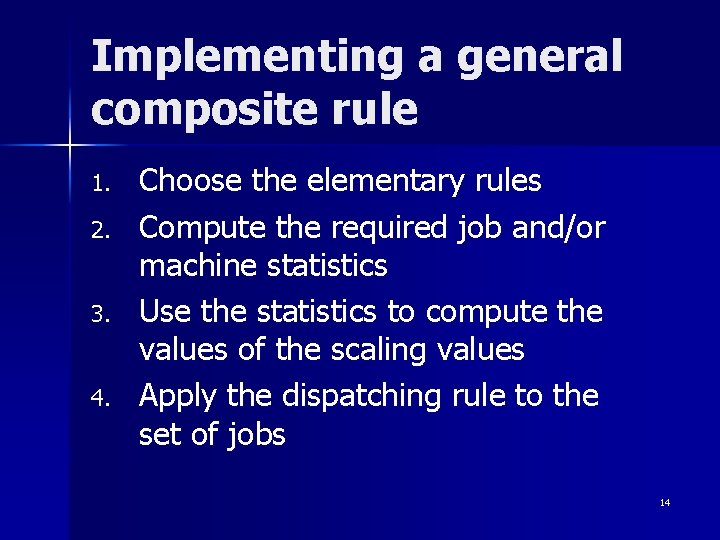 Implementing a general composite rule

1. Choose the elementary rules
2. Compute the required job and/or machine statistics
3. Use the statistics to compute the values of the scaling values
4. Apply the dispatching rule to the set of jobs

14